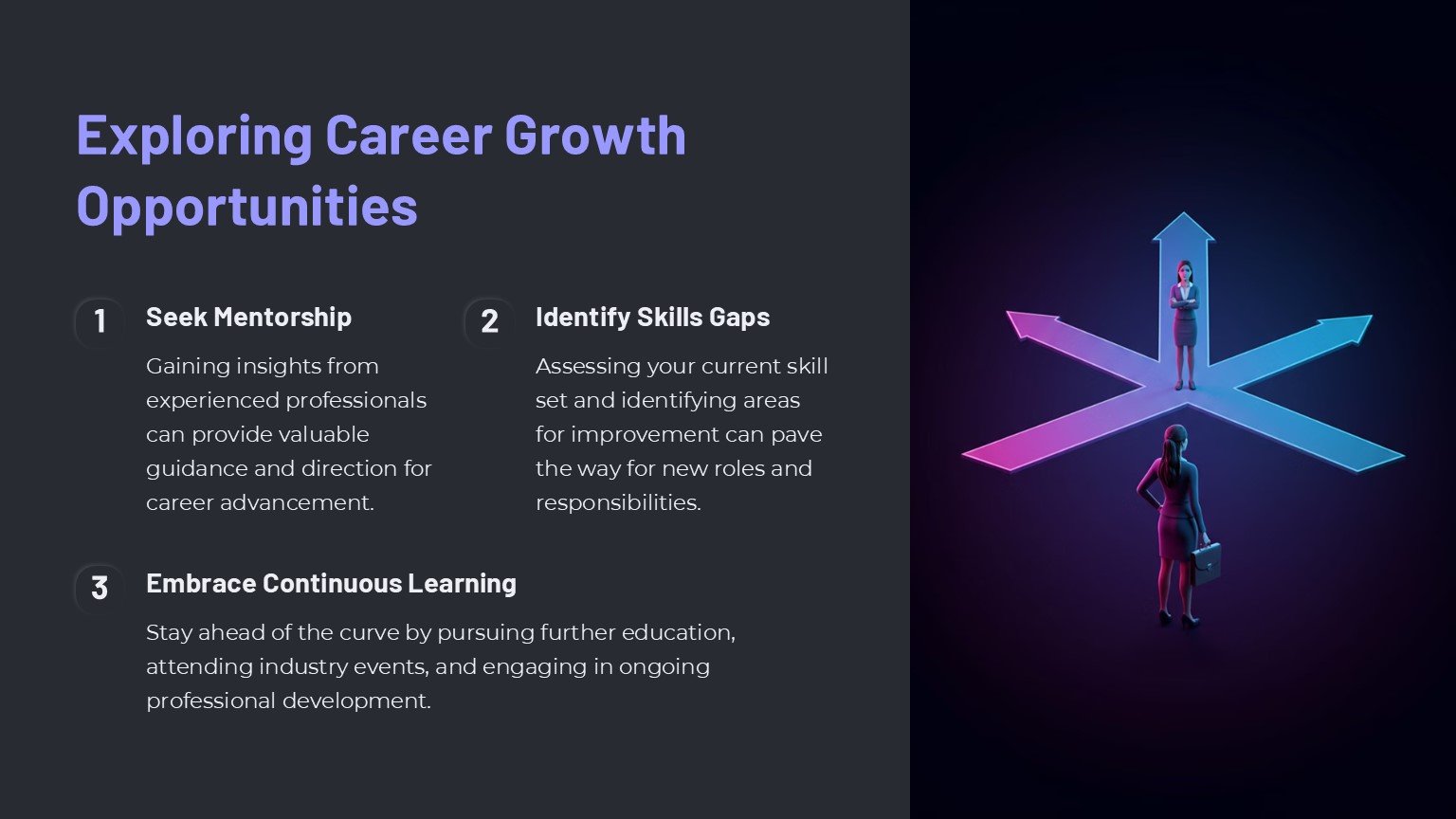 Exploring Career Growth Opportunities

1

Seek Mentorship

Gaining insights from experienced professionals can provide valuable guidance and direction for career advancement.

2

Identify Skills Gaps

Assessing your current skill set and identifying areas for improvement can pave the way for new roles and responsibilities.

3

Embrace Continuous Learning

Stay ahead of the curve by pursuing further education, attending industry events, and engaging in ongoing professional development.